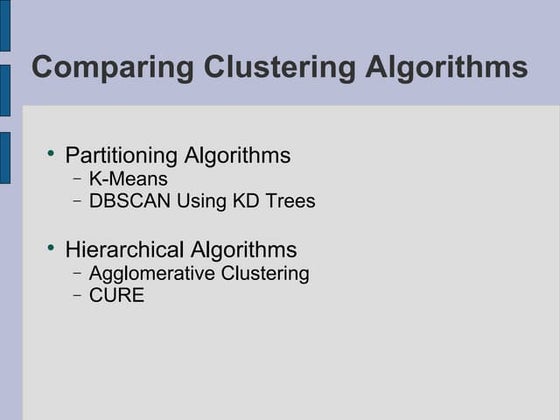 Comparing Clustering Algorithms

• Partitioning Algorithms
– K-Means
– DBSCAN Using KD Trees

• Hierarchical Algorithms
– Agglomerative Clustering
– CURE